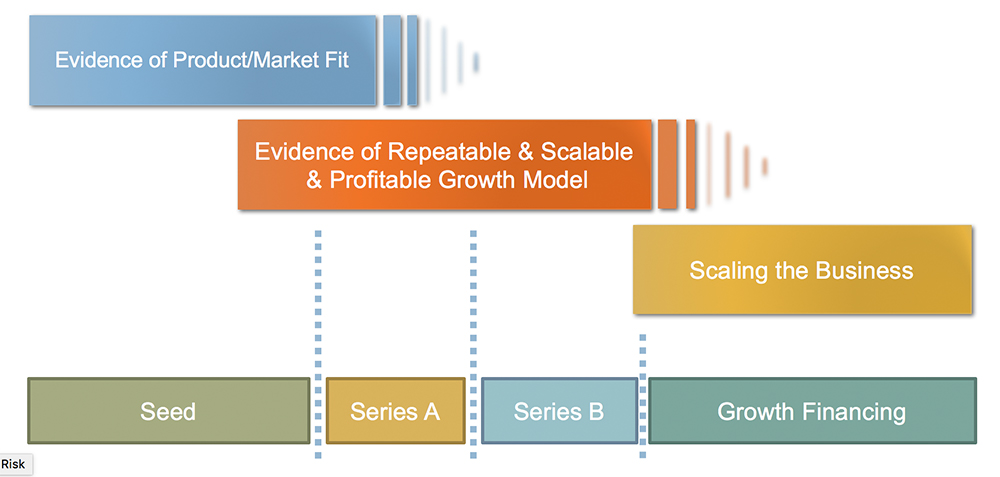 Evidence of Product/Market Fit

Evidence of Repeatable & Scalable & Profitable Growth Model

Scaling the Business

Seed

Series A

Series B

Growth Financing

Risk